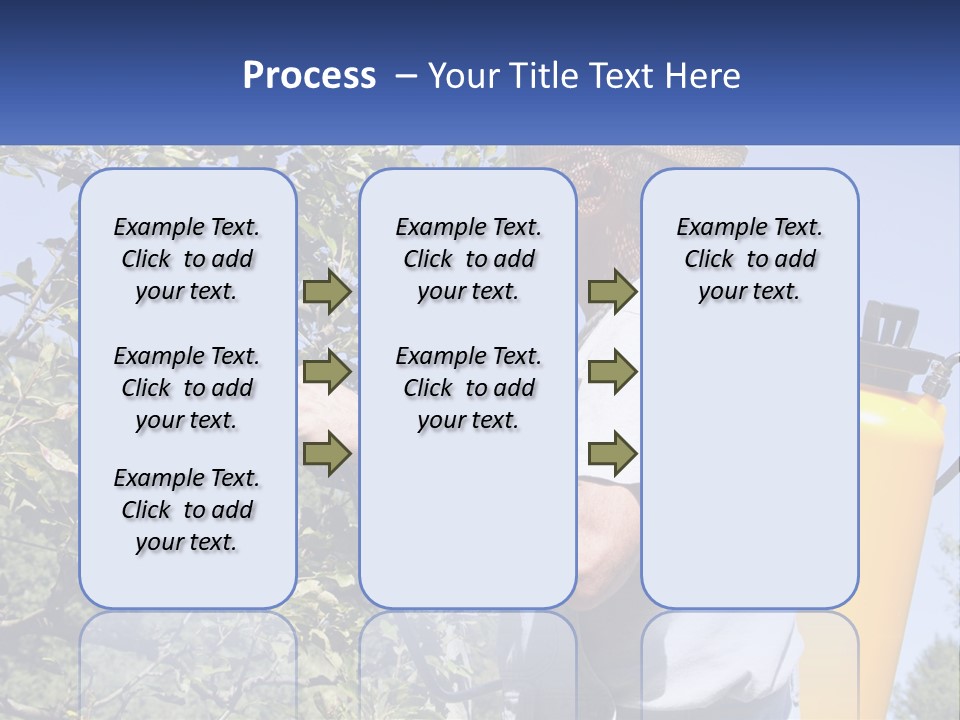 Process – Your Title Text Here

Example Text. Click to add your text.

Example Text. Click to add your text.

Example Text. Click to add your text.

Example Text. Click to add your text.

Example Text. Click to add your text.

Example Text. Click to add your text.